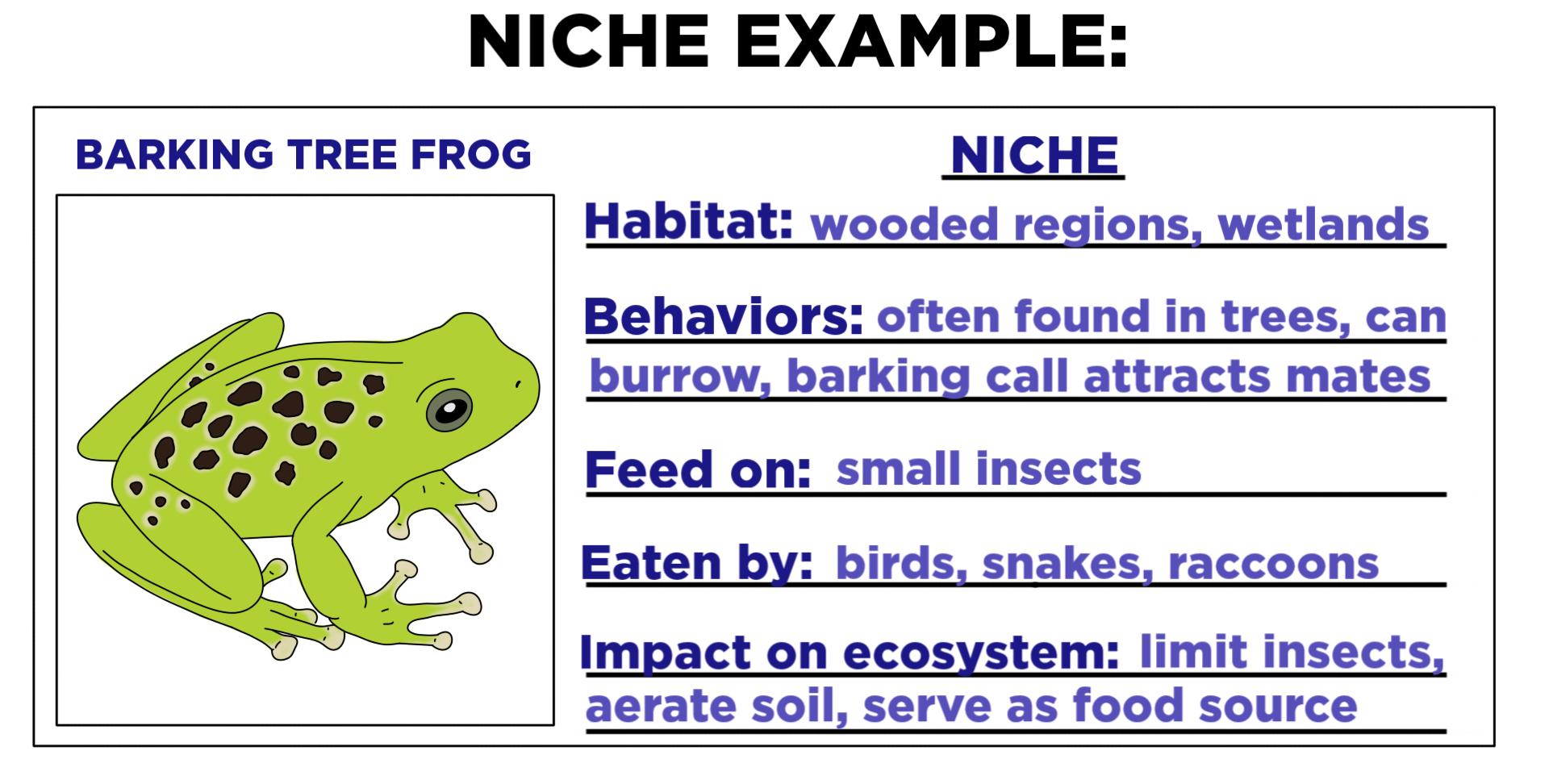 NICHE EXAMPLE:

BARKING TREE FROG

NICHE

Habitat: wooded regions, wetlands

Behaviors: often found in trees, can burrow, barking call attracts mates

Feed on: small insects

Eaten by: birds, snakes, raccoons

Impact on ecosystem: limit insects, aerate soil, serve as food source